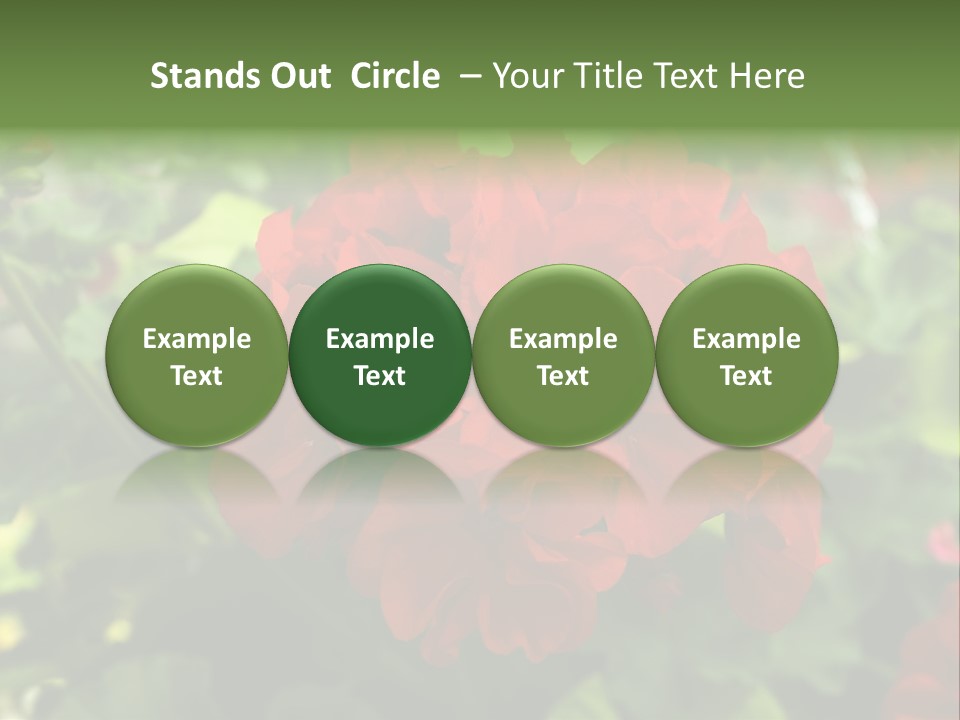 Stands Out Circle – Your Title Text Here

Example Text

Example Text

Example Text

Example Text